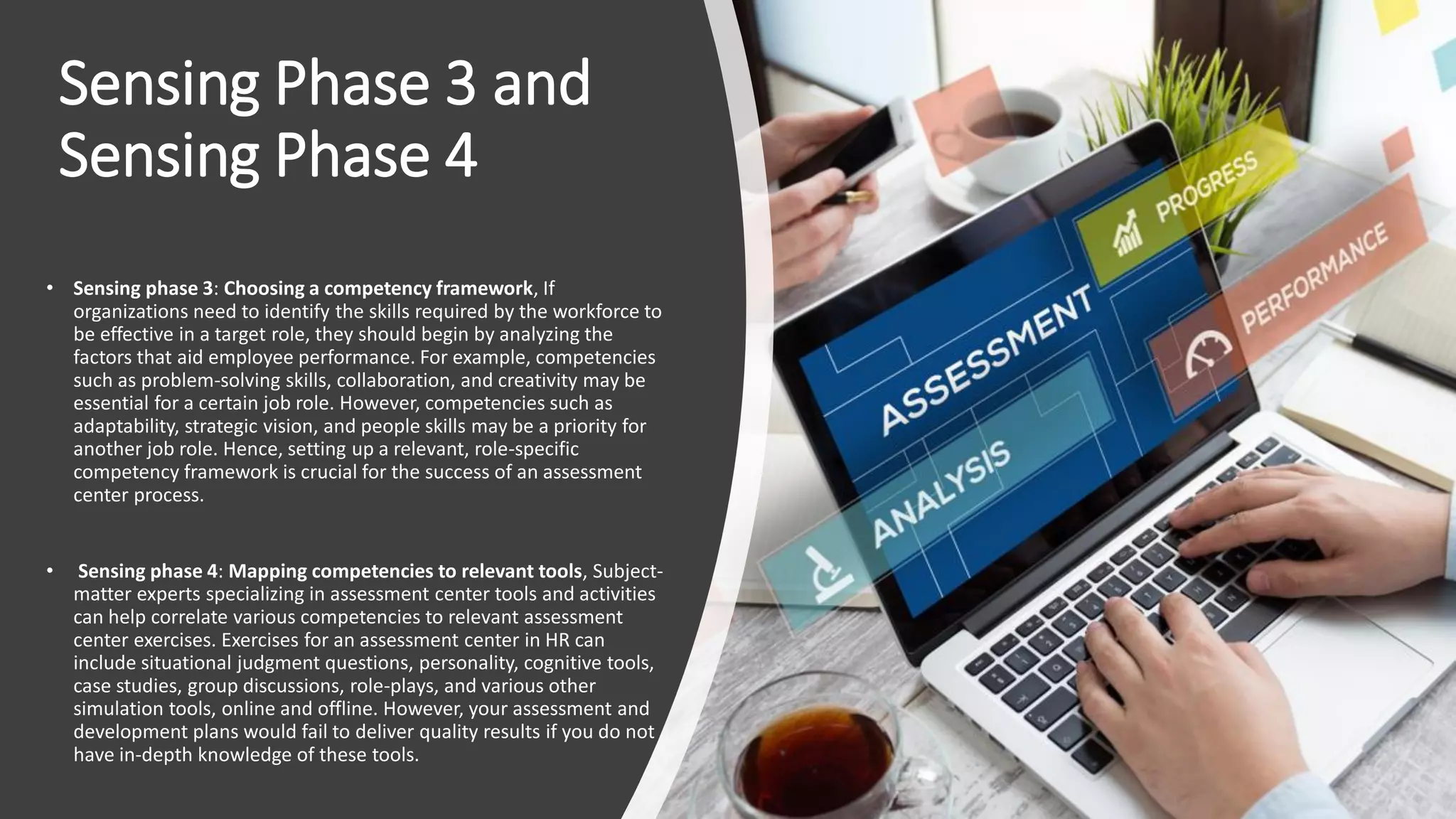 Sensing Phase 3 and Sensing Phase 4

• Sensing phase 3: Choosing a competency framework, If organizations need to identify the skills required by the workforce to be effective in a target role, they should begin by analyzing the factors that aid employee performance. For example, competencies such as problem-solving skills, collaboration, and creativity may be essential for a certain job role. However, competencies such as adaptability, strategic vision, and people skills may be a priority for another job role. Hence, setting up a relevant, role-specific competency framework is crucial for the success of an assessment center process.

• Sensing phase 4: Mapping competencies to relevant tools, Subject-matter experts specializing in assessment center tools and activities can help correlate various competencies to relevant assessment center exercises. Exercises for an assessment center in HR can include situational judgment questions, personality, cognitive tools, case studies, group discussions, role-plays, and various other simulation tools, online and offline. However, your assessment and development plans would fail to deliver quality results if you do not have in-depth knowledge of these tools.

PROGRESS

PERFORMANCE

ASSESSMENT

ANALYSIS